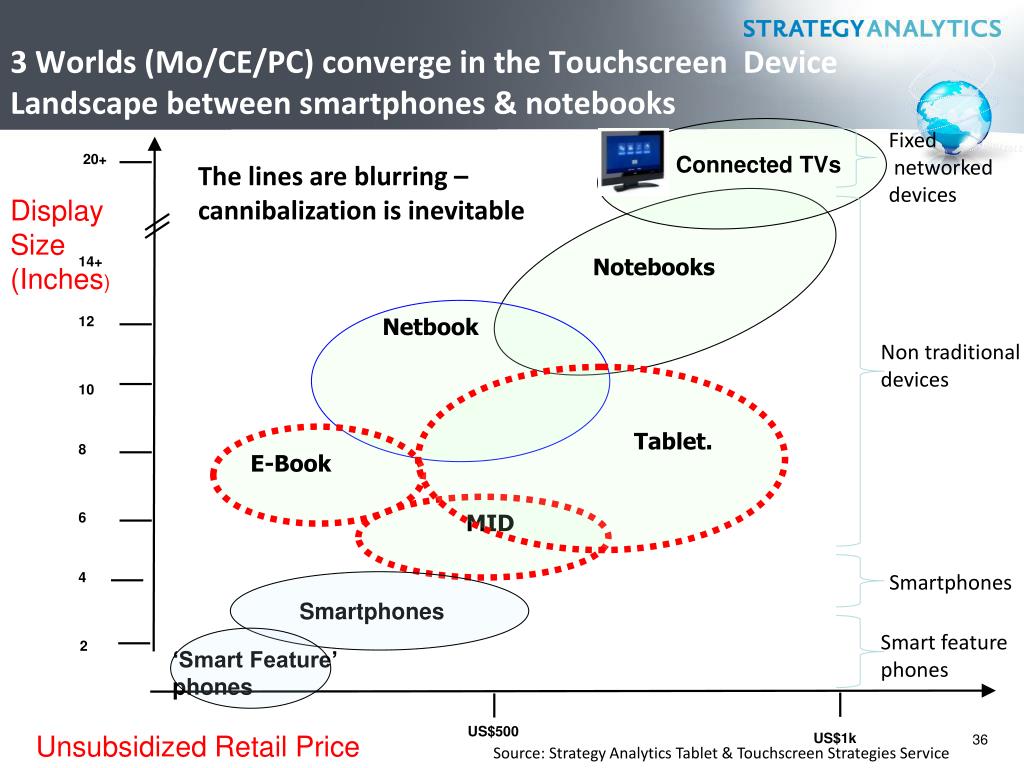 STRATEGYANALYTICS

3 Worlds (Mo/CE/PC) converge in the Touchscreen Device Landscape between smartphones & notebooks

The lines are blurring – cannibalization is inevitable

Display Size (Inches)

20+

14+

12

10

8

6

4

2

Connected TVs

Notebooks

Netbook

Tablet.

E-Book

MID

Smartphones

'Smart Feature' phones

Fixed networked devices

Non traditional devices

Smartphones

Smart feature phones

US$500

US$1k

Unsubsidized Retail Price

Source: Strategy Analytics Tablet & Touchscreen Strategies Service

36